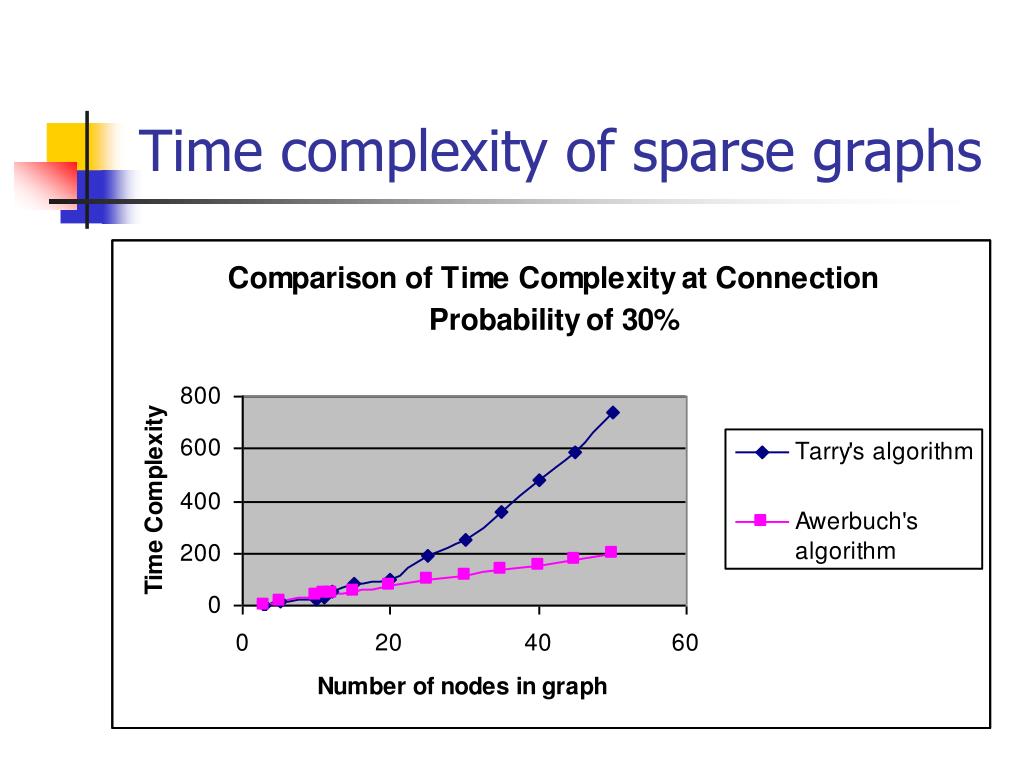 Time complexity of sparse graphs

Comparison of Time Complexity at Connection Probability of 30%

Time Complexity

800
600
400
200
0

0
20
40
60

Number of nodes in graph

Tarry's algorithm
Awerbuch's algorithm